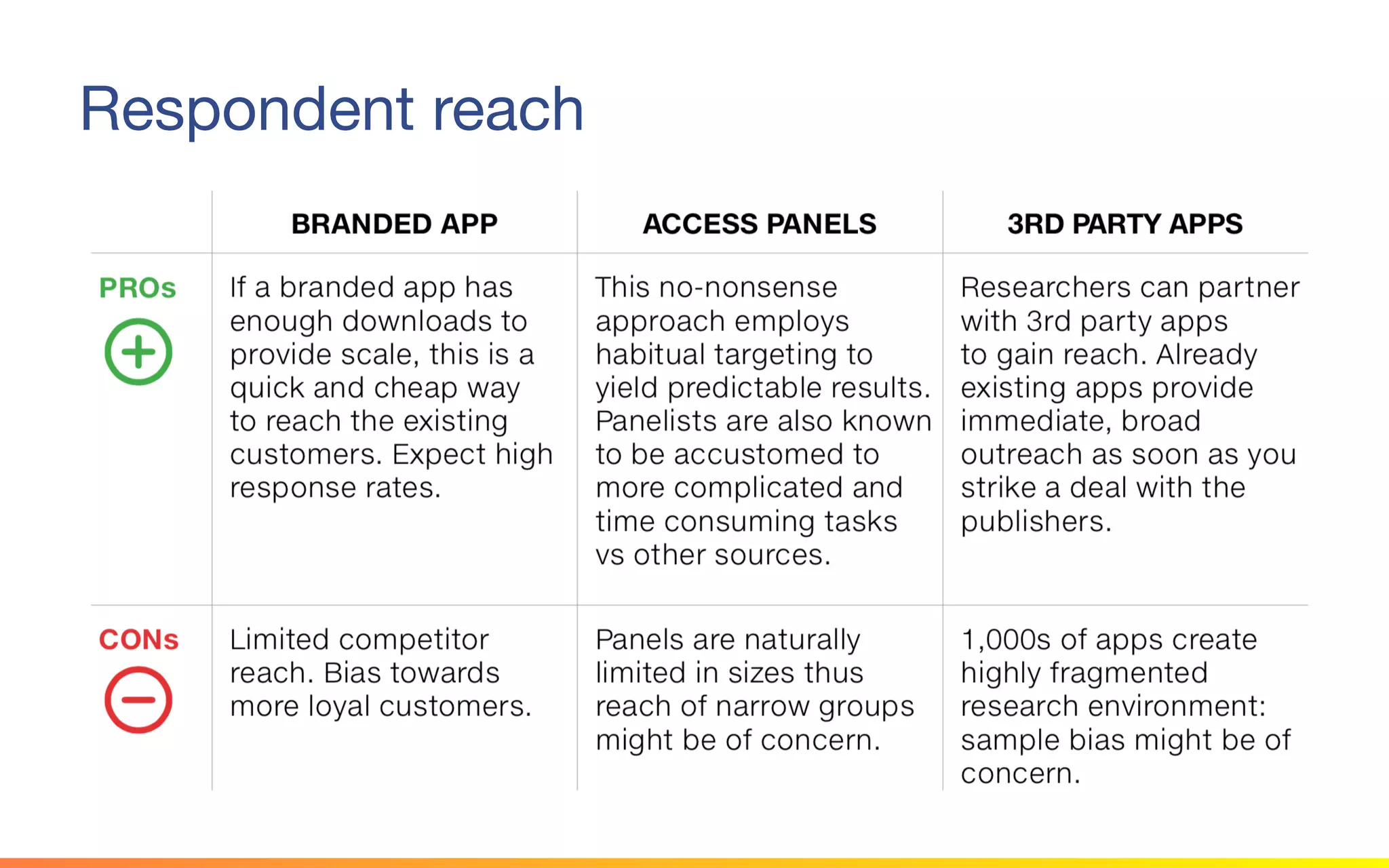 Respondent reach

| | BRANDED APP | ACCESS PANELS | 3RD PARTY APPS |
|---|---|---|---|
| PROs | If a branded app has enough downloads to provide scale, this is a quick and cheap way to reach the existing customers. Expect high response rates. | This no-nonsense approach employs habitual targeting to yield predictable results. Panelists are also known to be accustomed to more complicated and time consuming tasks vs other sources. | Researchers can partner with 3rd party apps to gain reach. Already existing apps provide immediate, broad outreach as soon as you strike a deal with the publishers. |
| CONs | Limited competitor reach. Bias towards more loyal customers. | Panels are naturally limited in sizes thus reach of narrow groups might be of concern. | 1,000s of apps create highly fragmented research environment: sample bias might be of concern. |